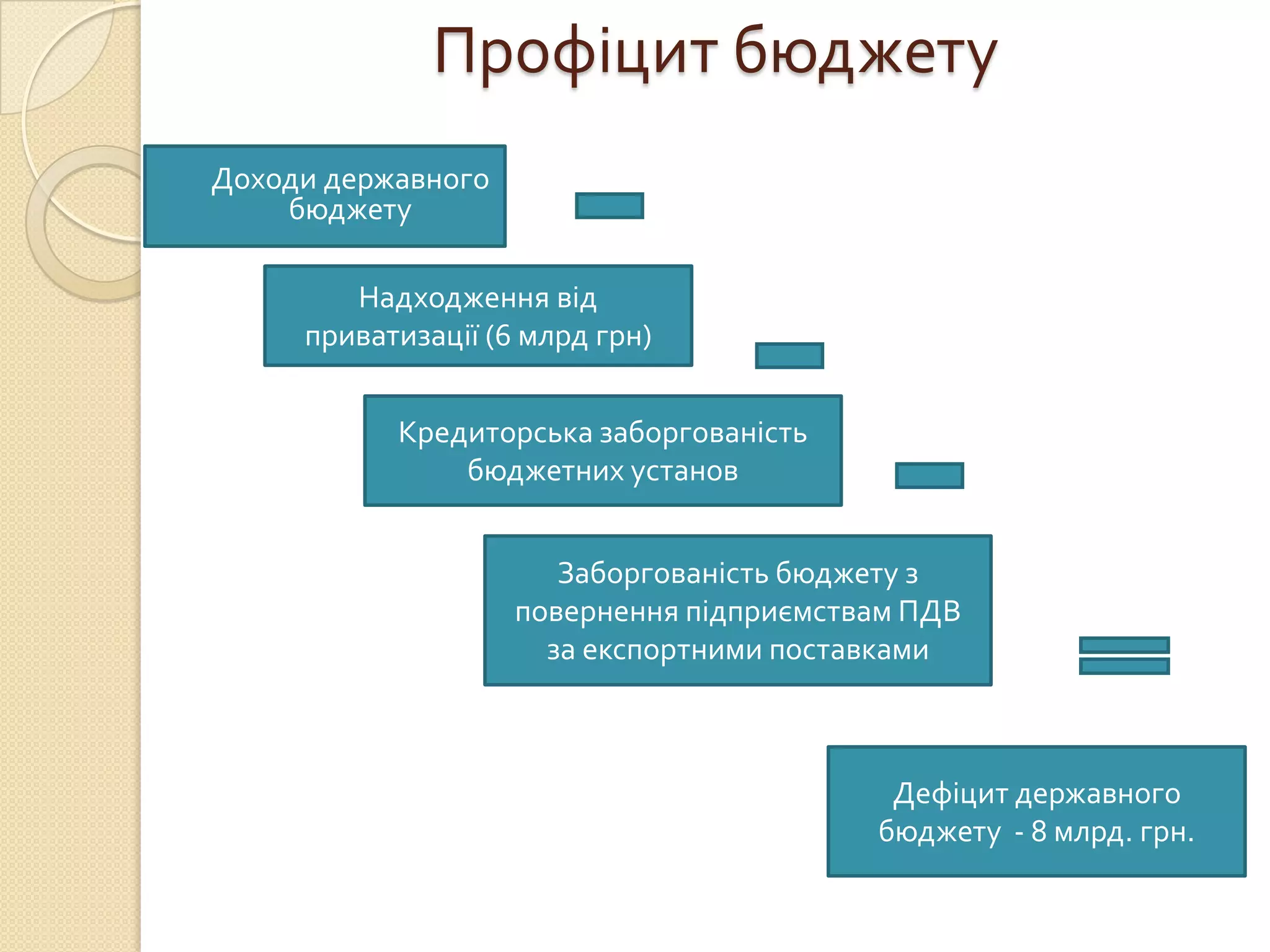 Профіцит бюджету

Доходи державного бюджету

Надходження від приватизації (6 млрд грн)

Кредиторська заборгованість бюджетних установ

Заборгованість бюджету з повернення підприємствам ПДВ за експортними поставками

Дефіцит державного бюджету - 8 млрд. грн.